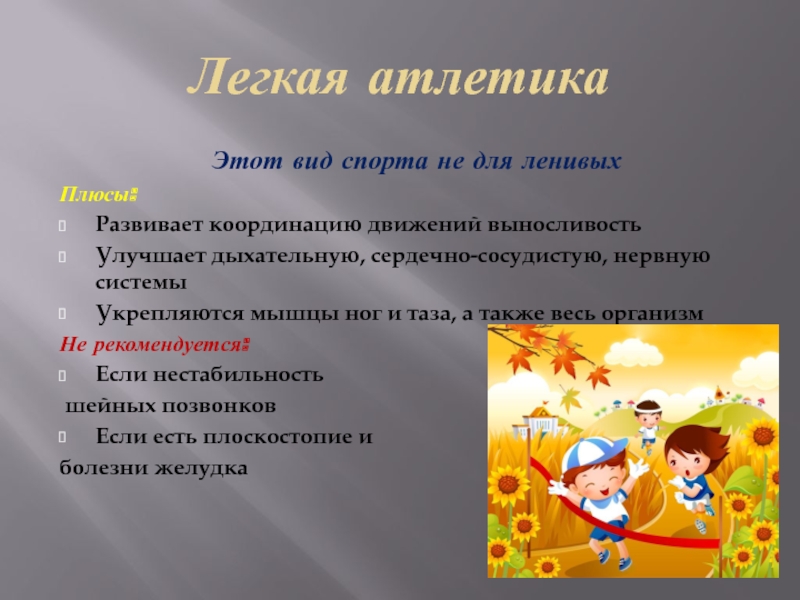 Легкая атлетика

Этот вид спорта не для ленивых

Плюсы:

Развивает координацию движений выносливость

Улучшает дыхательную, сердечно-сосудистую, нервную системы

Укрепляются мышцы ног и таза, а также весь организм

Не рекомендуется:

Если нестабильность шейных позвонков

Если есть плоскостопие и болезни желудка